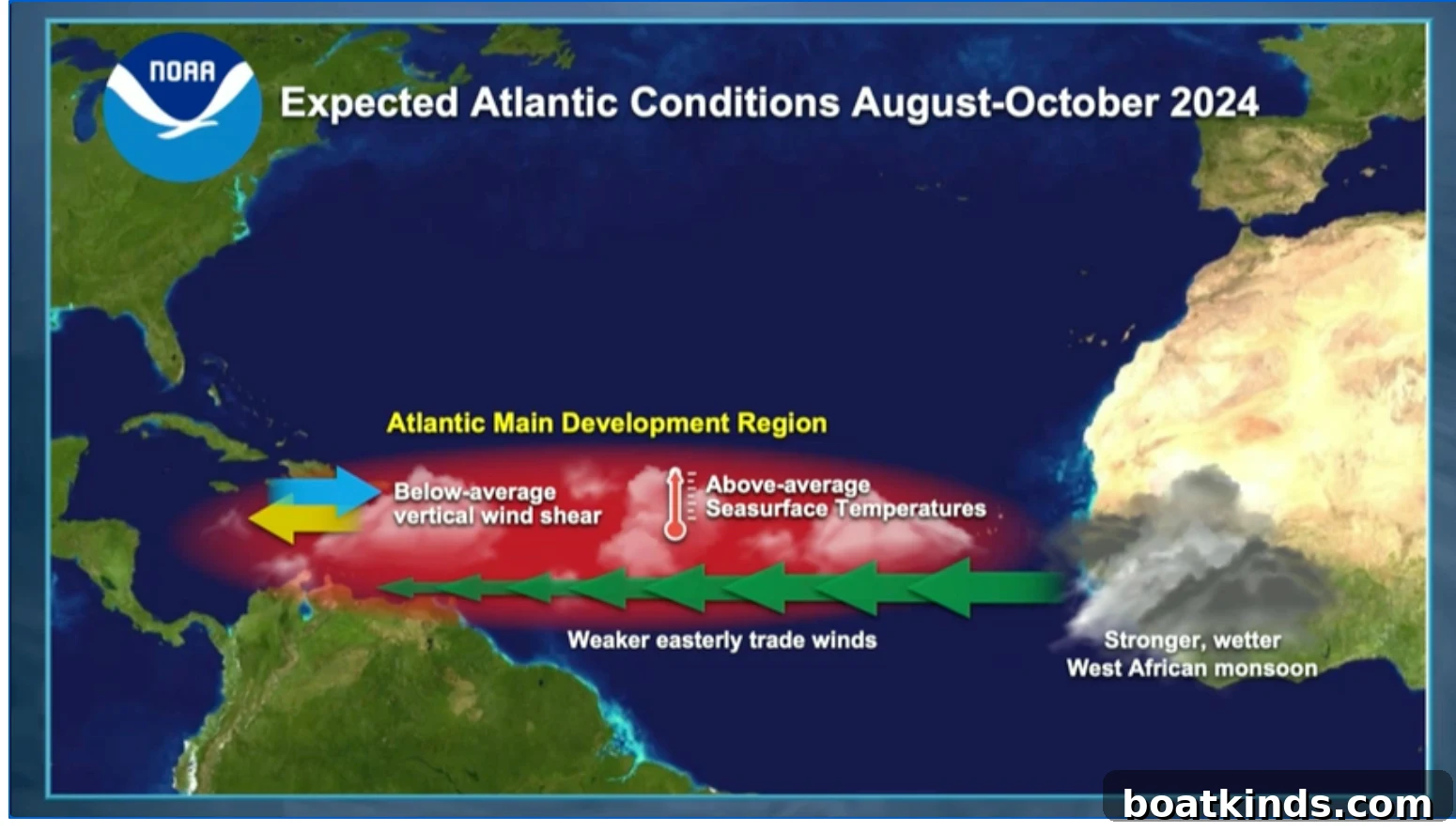 NOAA

Expected Atlantic Conditions August-October 2024

Atlantic Main Development Region

Below-average vertical wind shear

Above-average Seasurface Temperatures

Weaker easterly trade winds

Stronger, wetter West African monsoon

boatkinds.com